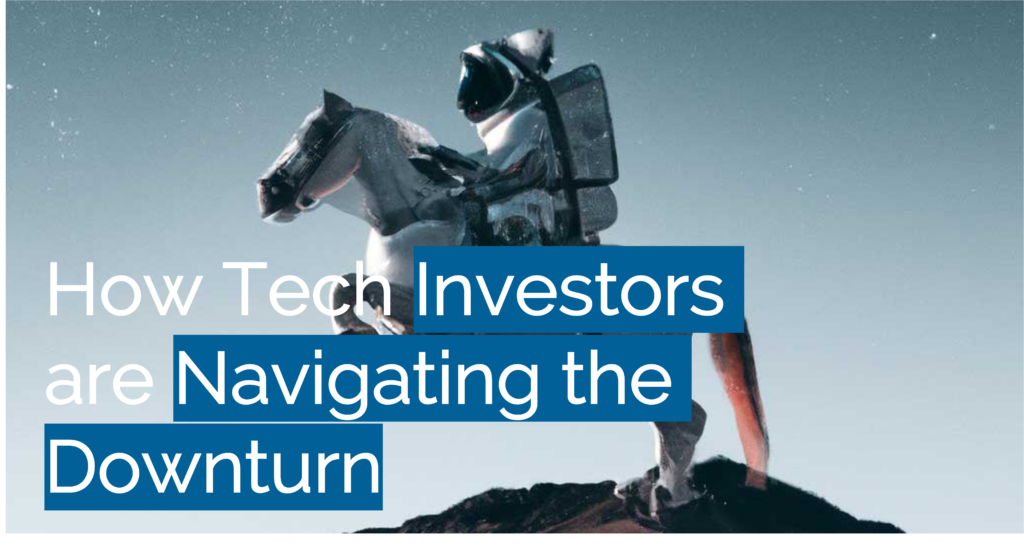 How Tech Investors are Navigating the Downturn